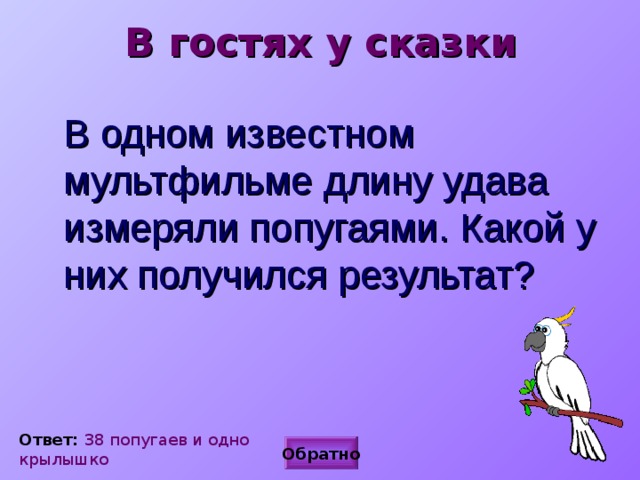 В гостях у сказки

В одном известном мультфильме длину удава измеряли попугаями. Какой у них получился результат?

Ответ: 38 попугаев и одно крылышко

Обратно